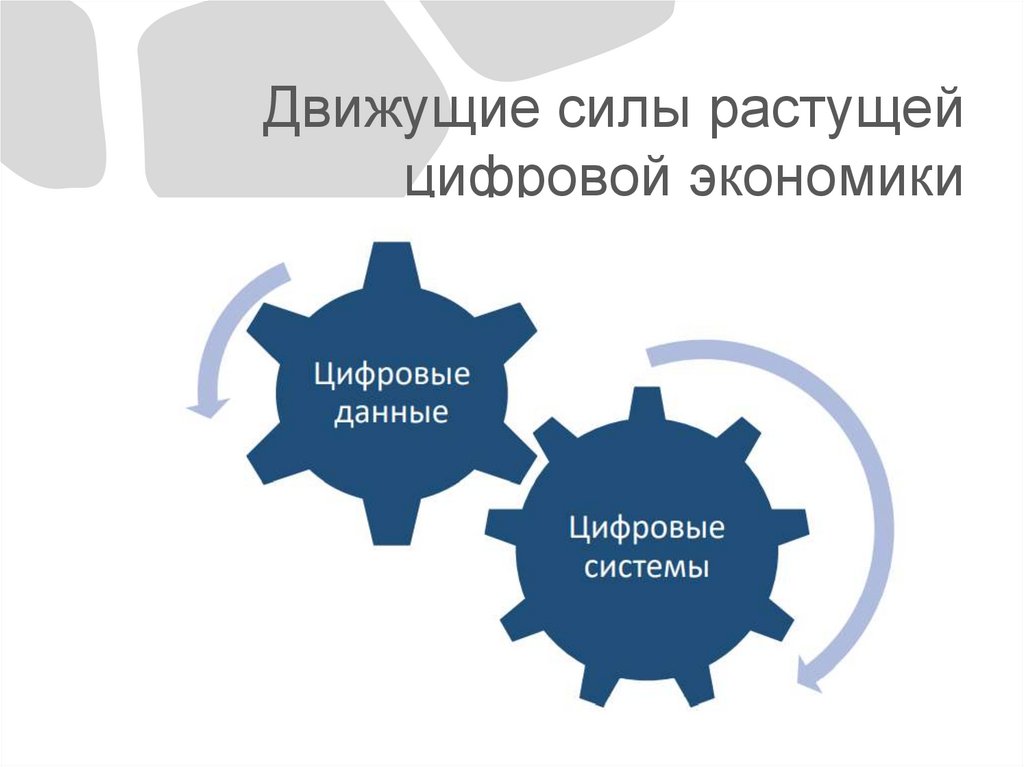 Движущие силы растущей цифровой экономики

Цифровые данные

Цифровые системы